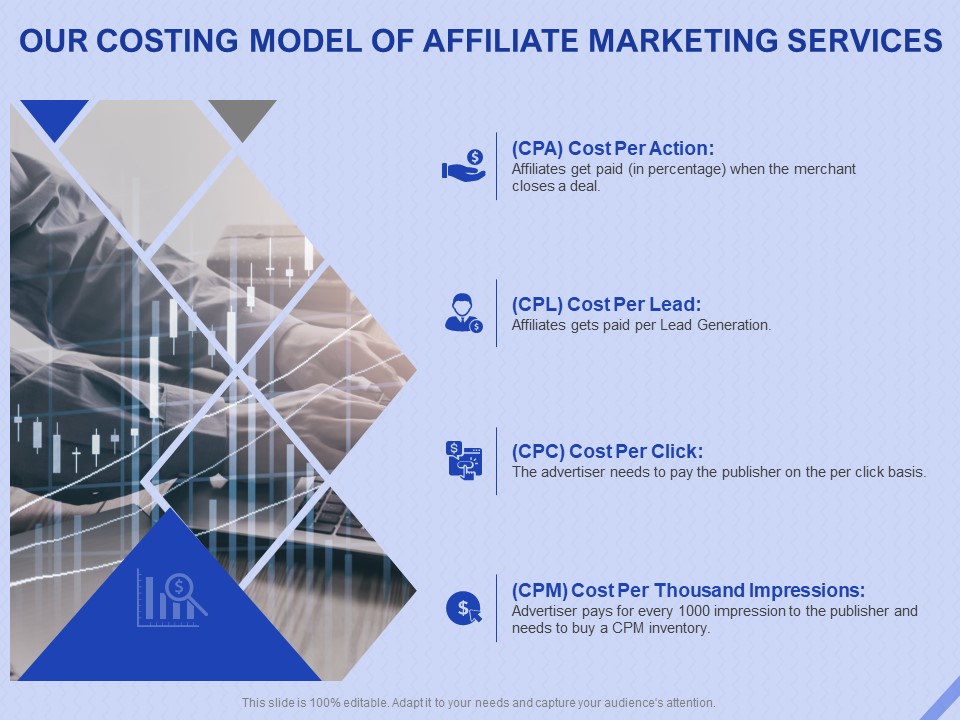 OUR COSTING MODEL OF AFFILIATE MARKETING SERVICES

(CPA) Cost Per Action:
Affiliates get paid (in percentage) when the merchant closes a deal.

(CPL) Cost Per Lead:
Affiliates gets paid per Lead Generation.

(CPC) Cost Per Click:
The advertiser needs to pay the publisher on the per click basis.

(CPM) Cost Per Thousand Impressions:
Advertiser pays for every 1000 impression to the publisher and needs to buy a CPM inventory.

This slide is 100% editable. Adapt it to your needs and capture your audience's attention.